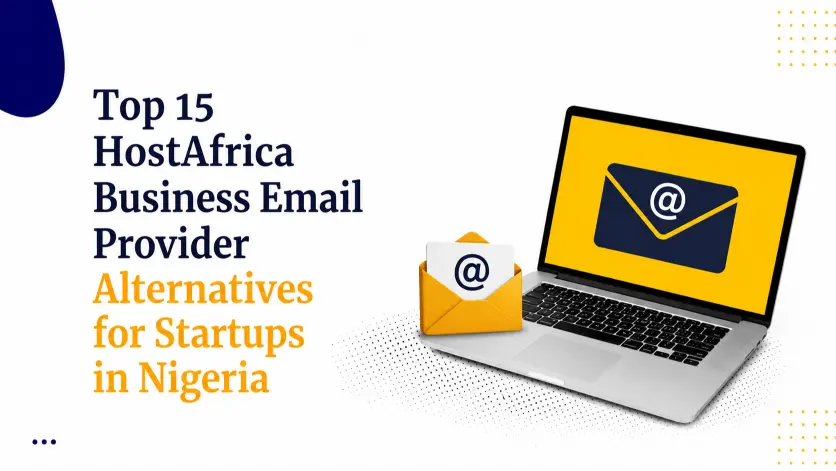 Top 15 HostAfrica Business Email Provider Alternatives for Startups in Nigeria

@

@